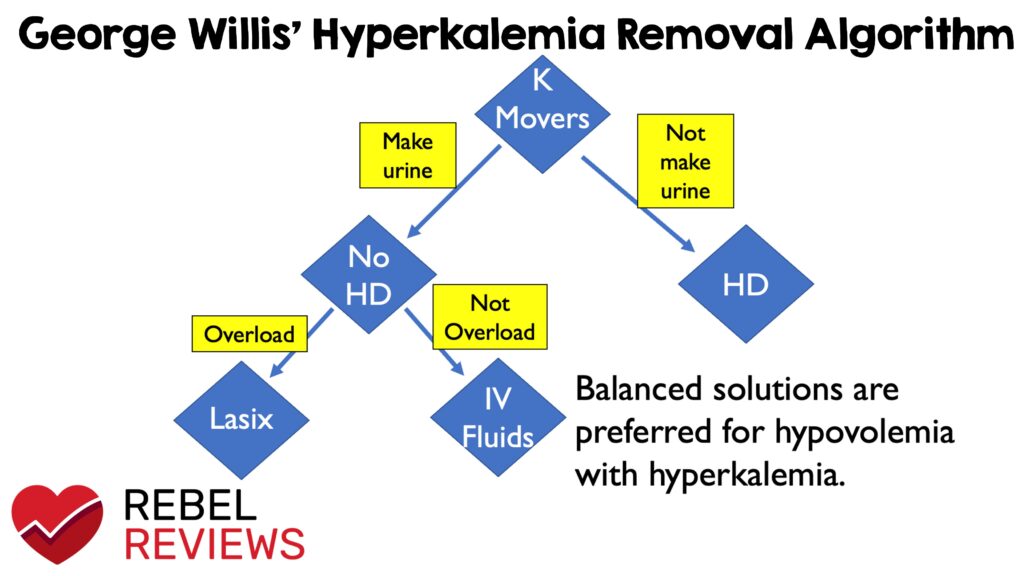 George Willis' Hyperkalemia Removal Algorithm

K Movers

Make urine

Not make urine

No HD

HD

Overload

Not Overload

Lasix

IV Fluids

Balanced solutions are preferred for hypovolemia with hyperkalemia.

REBEL REVIEWS